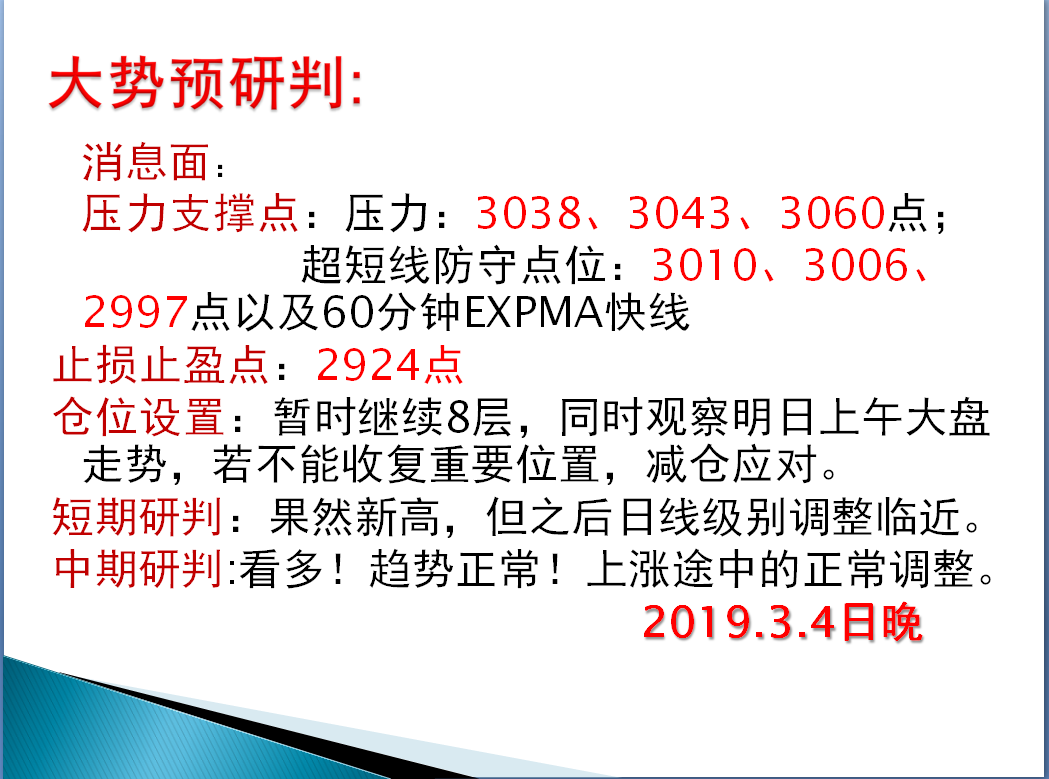 大势预研判:

消息面：

压力支撑点：压力：3038、3043、3060点；

超短线防守点位：3010、3006、2997点以及60分钟EXPMA快线

止损止盈点：2924点

仓位设置：暂时继续8层，同时观察明日上午大盘走势，若不能收复重要位置，减仓应对。

短期研判：果然新高，但之后日线级别调整临近。

中期研判:看多！趋势正常！上涨途中的正常调整。

2019.3.4日晚